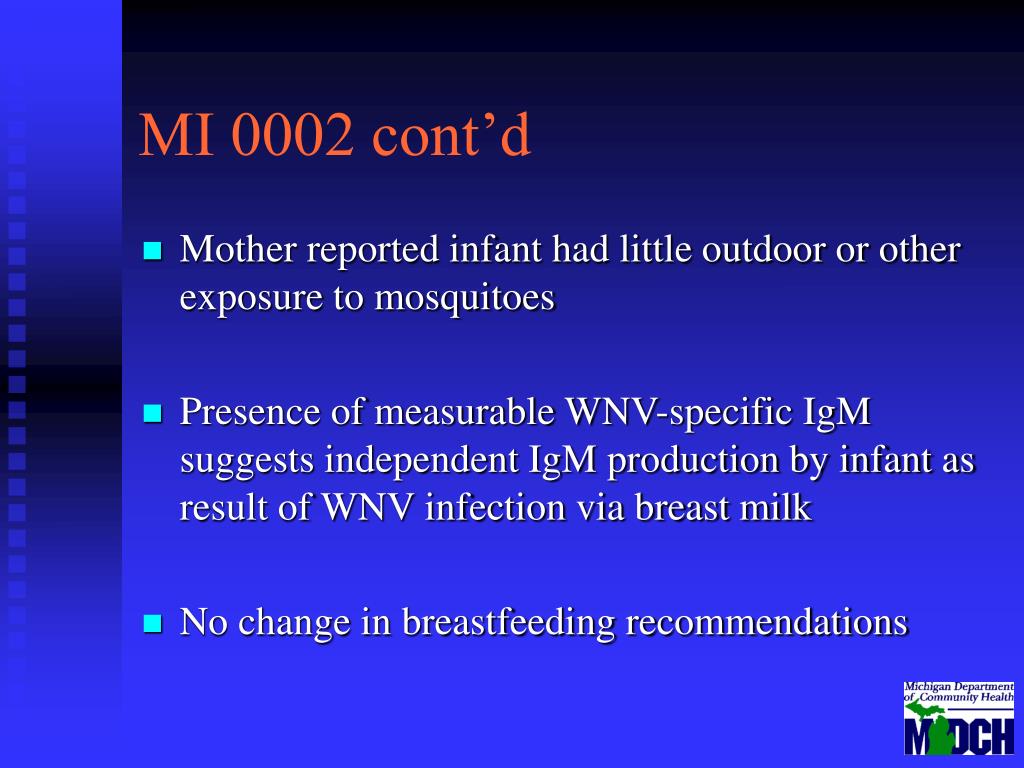 MI 0002 cont’d

Mother reported infant had little outdoor or other exposure to mosquitoes

Presence of measurable WNV-specific IgM suggests independent IgM production by infant as result of WNV infection via breast milk

No change in breastfeeding recommendations

Michigan Department of Community Health
MDCH